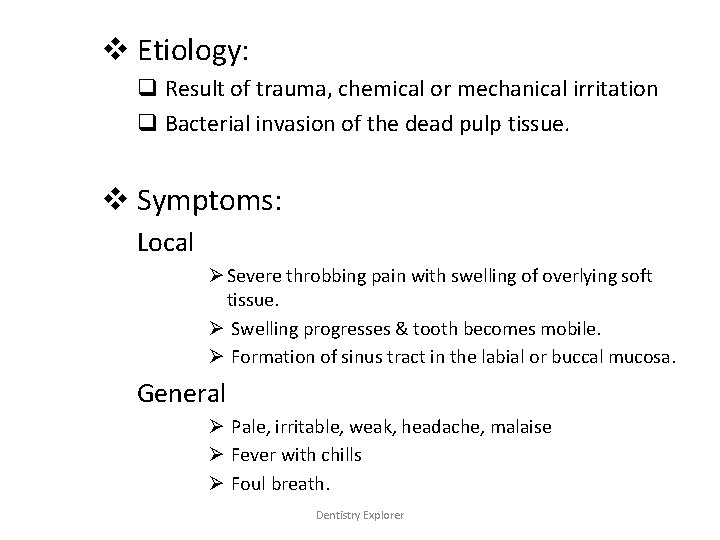 ❖ Etiology:

❑ Result of trauma, chemical or mechanical irritation

❑ Bacterial invasion of the dead pulp tissue.

❖ Symptoms:

Local

➢ Severe throbbing pain with swelling of overlying soft tissue.

➢ Swelling progresses & tooth becomes mobile.

➢ Formation of sinus tract in the labial or buccal mucosa.

General

➢ Pale, irritable, weak, headache, malaise

➢ Fever with chills

➢ Foul breath.

Dentistry Explorer